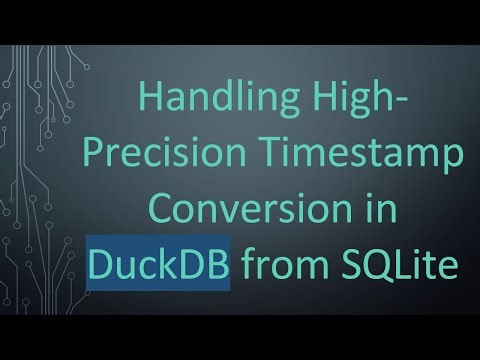 Handling High-Precision Timestamp Conversion in DuckDB from SQLite